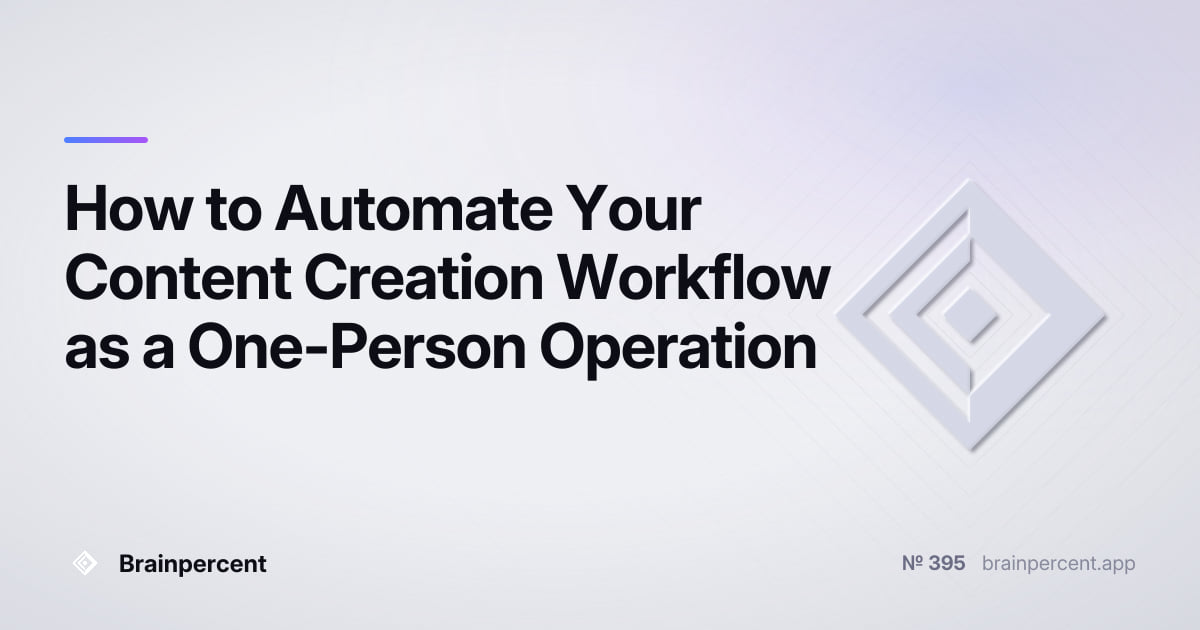 How to Automate Your Content Creation Workflow as a One-Person Operation

Brainpercent

№ 395 brainpercent.app